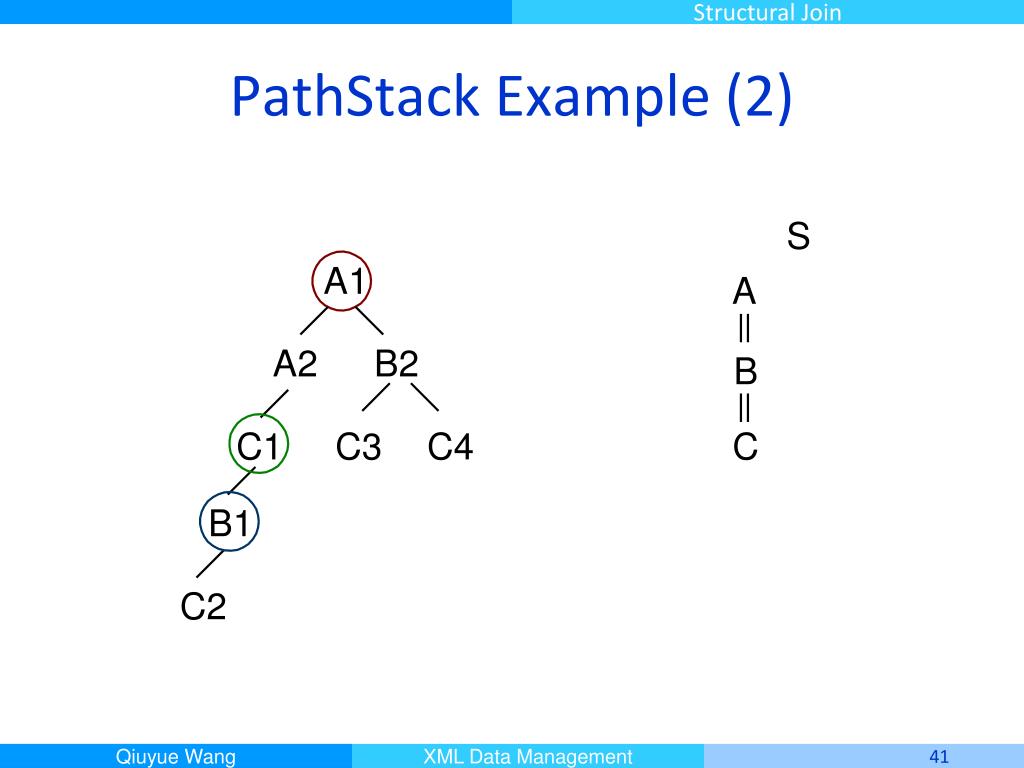 Structural Join

PathStack Example (2)

A1

A2 B2

C1 C3 C4

B1

C2

S

A
||
B
||
C

Qiuyue Wang XML Data Management 41